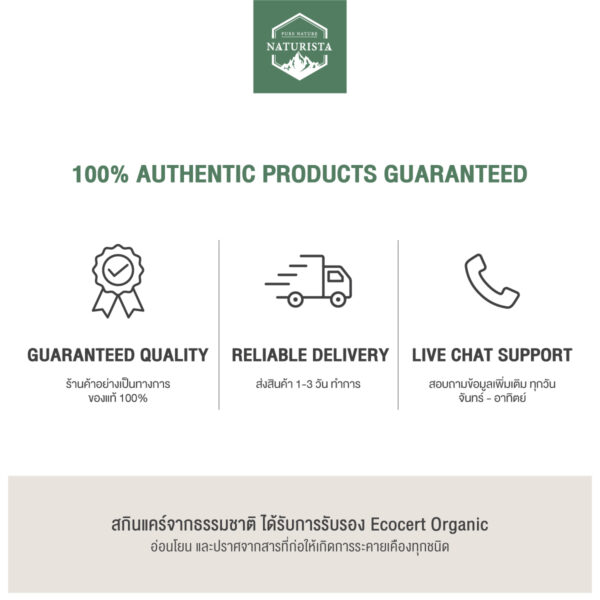 PURE NATURE
NATURISTA

100% AUTHENTIC PRODUCTS GUARANTEED

GUARANTEED QUALITY
ร้านค้าอย่างเป็นทางการ ของแท้ 100%

RELIABLE DELIVERY
ส่งสินค้า 1-3 วัน ทำการ

LIVE CHAT SUPPORT
สอบถามข้อมูลเพิ่มเติม ทุกวัน จันทร์ - อาทิตย์

สกินแคร์จากธรรมชาติ ได้รับการรับรอง Ecocert Organic
อ่อนโยน และปราศจากสารที่ก่อให้เกิดการระคายเคืองทุกชนิด